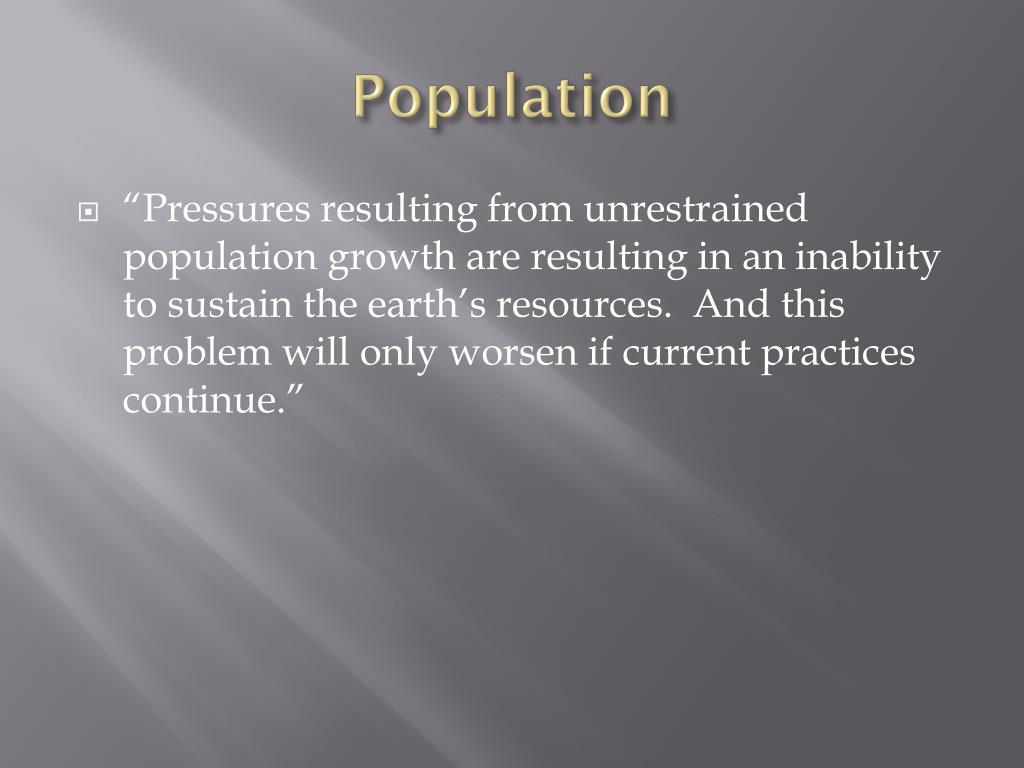 Population

“Pressures resulting from unrestrained population growth are resulting in an inability to sustain the earth’s resources.  And this problem will only worsen if current practices continue.”